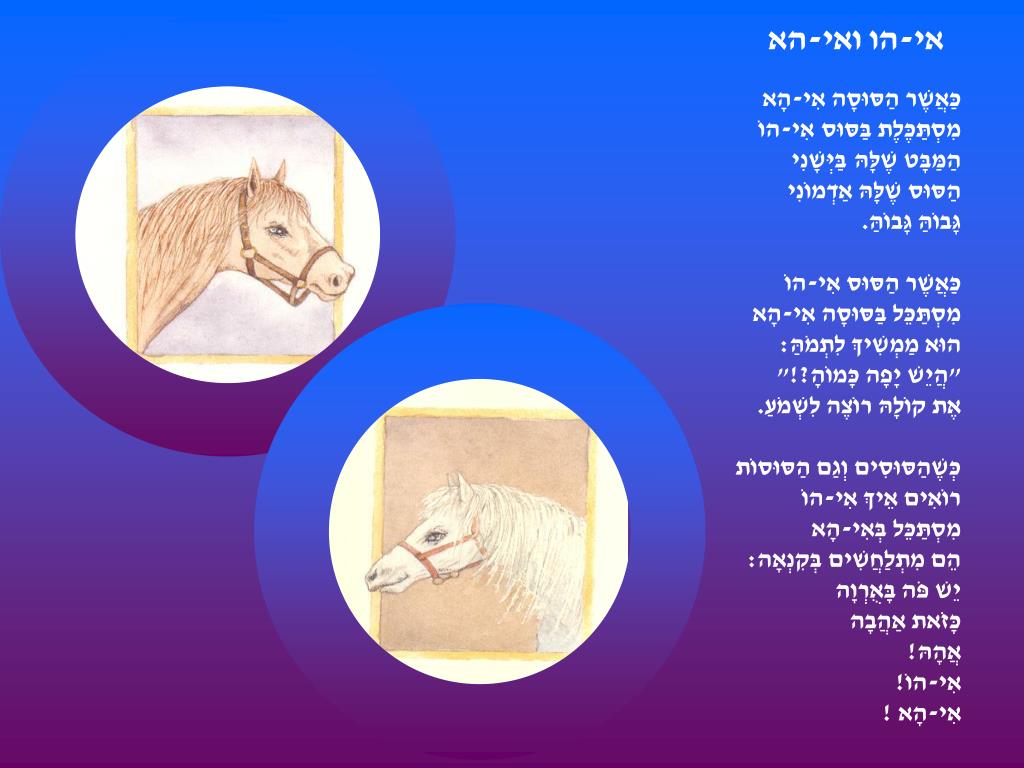 אי-הו ואי-הא

כַּאֲשֶׁר הַסּוּסָה אִי-הָא
מִסְתַּכֶּלֶת בַּסּוּס אִי-הוֹ
הַמַּבָּט שֶׁלָּהּ בַּיְשָׁנִי
הַסּוּס שֶׁלָּהּ אַדְמוֹנִי
גָּבוֹהַּ גָּבוֹהַּ.

כַּאֲשֶׁר הַסּוּס אִי-הוֹ
מִסְתַּכֵּל בַּסּוּסָה אִי-הָא
הוּא מַמְשִׁיךְ לִתְמֹהַּ:
"הֲיֵשׁ יָפָה כָּמוֹהָ?!"
אֶת קוֹלָהּ רוֹצֶה לִשְׁמֹעַ.

כְּשֶׁהַסּוּסִים וְגַם הַסּוּסוֹת
רוֹאִים אֵיךְ אִי-הוֹ
מִסְתַּכֵּל בְּאִי-הָא
הֵם מִתְלַחֲשִׁים בְּקִנְאָה:
יֵשׁ פֹּה בָּאֻרְוָה
כָּזֹאת אַהֲבָה
אֲהָהּ!
אִי-הוֹ!
אִי-הָא !